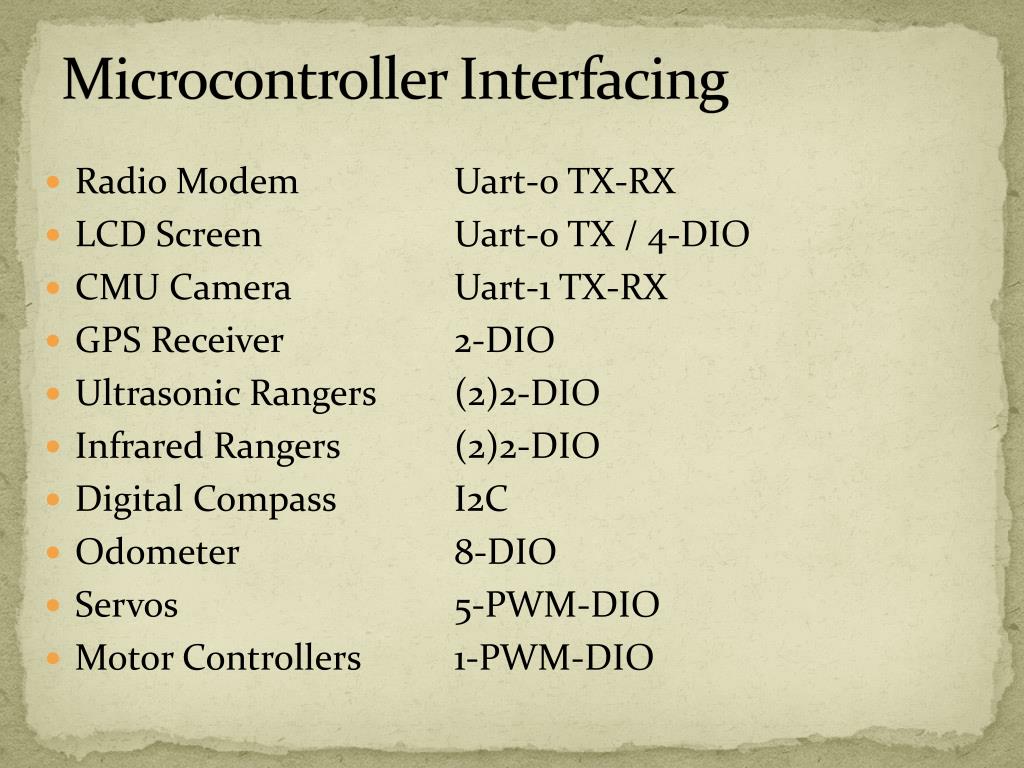 Microcontroller Interfacing

- Radio Modem	Uart-0 TX-RX
- LCD Screen	Uart-0 TX / 4-DIO
- CMU Camera	Uart-1 TX-RX
- GPS Receiver	2-DIO
- Ultrasonic Rangers	(2)2-DIO
- Infrared Rangers	(2)2-DIO
- Digital Compass	I2C
- Odometer	8-DIO
- Servos	5-PWM-DIO
- Motor Controllers	1-PWM-DIO